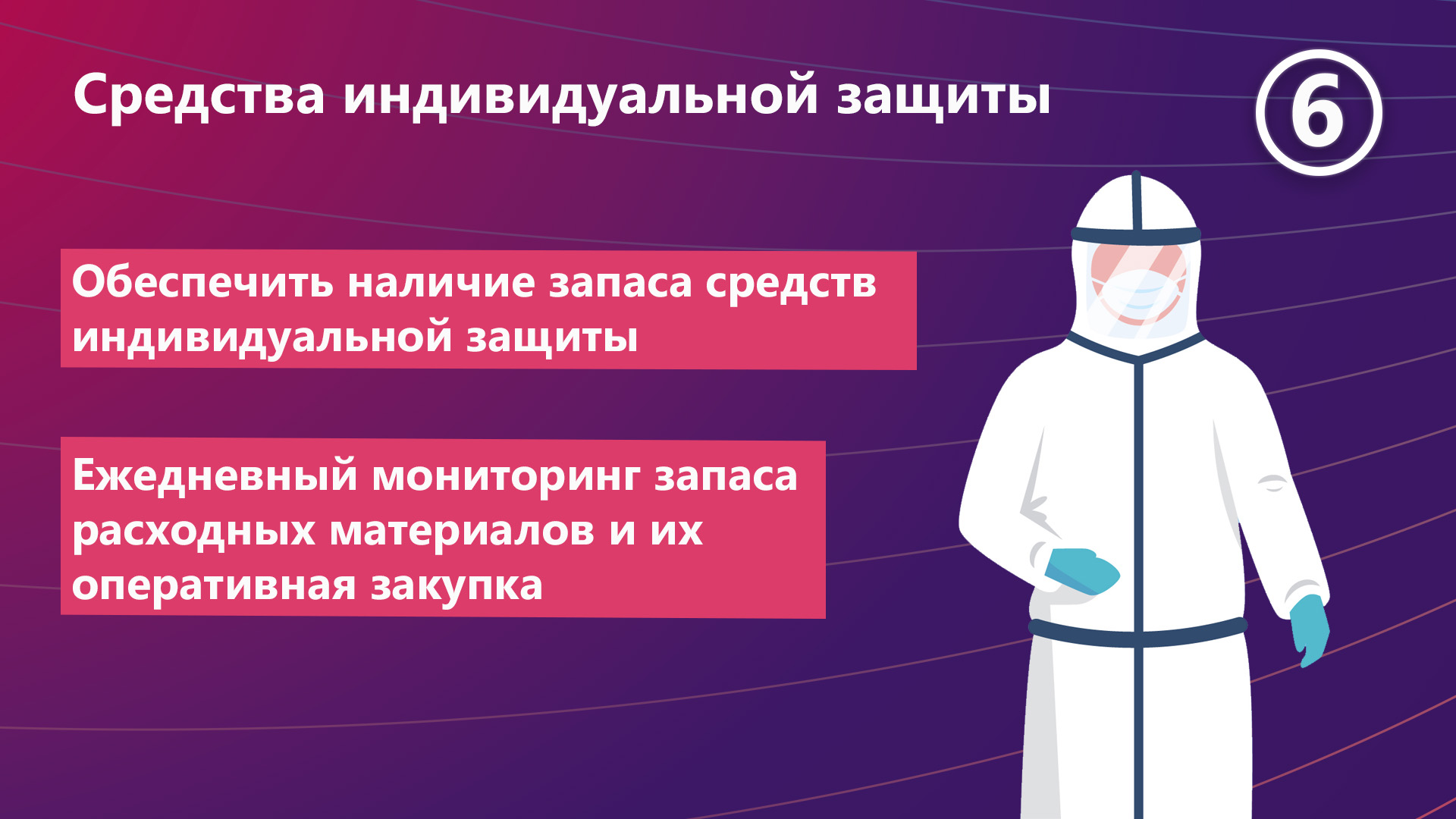 Средства индивидуальной защиты

6

Обеспечить наличие запаса средств индивидуальной защиты

Ежедневный мониторинг запаса расходных материалов и их оперативная закупка